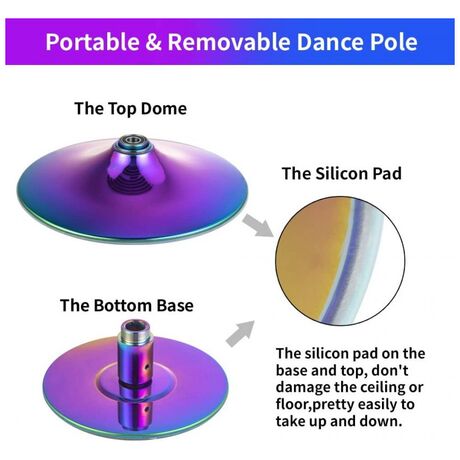 Portable & Removable Dance Pole

The Top Dome

The Silicon Pad

The Bottom Base

The silicon pad on the base and top, don't damage the ceiling or floor,pretty easily to take up and down.